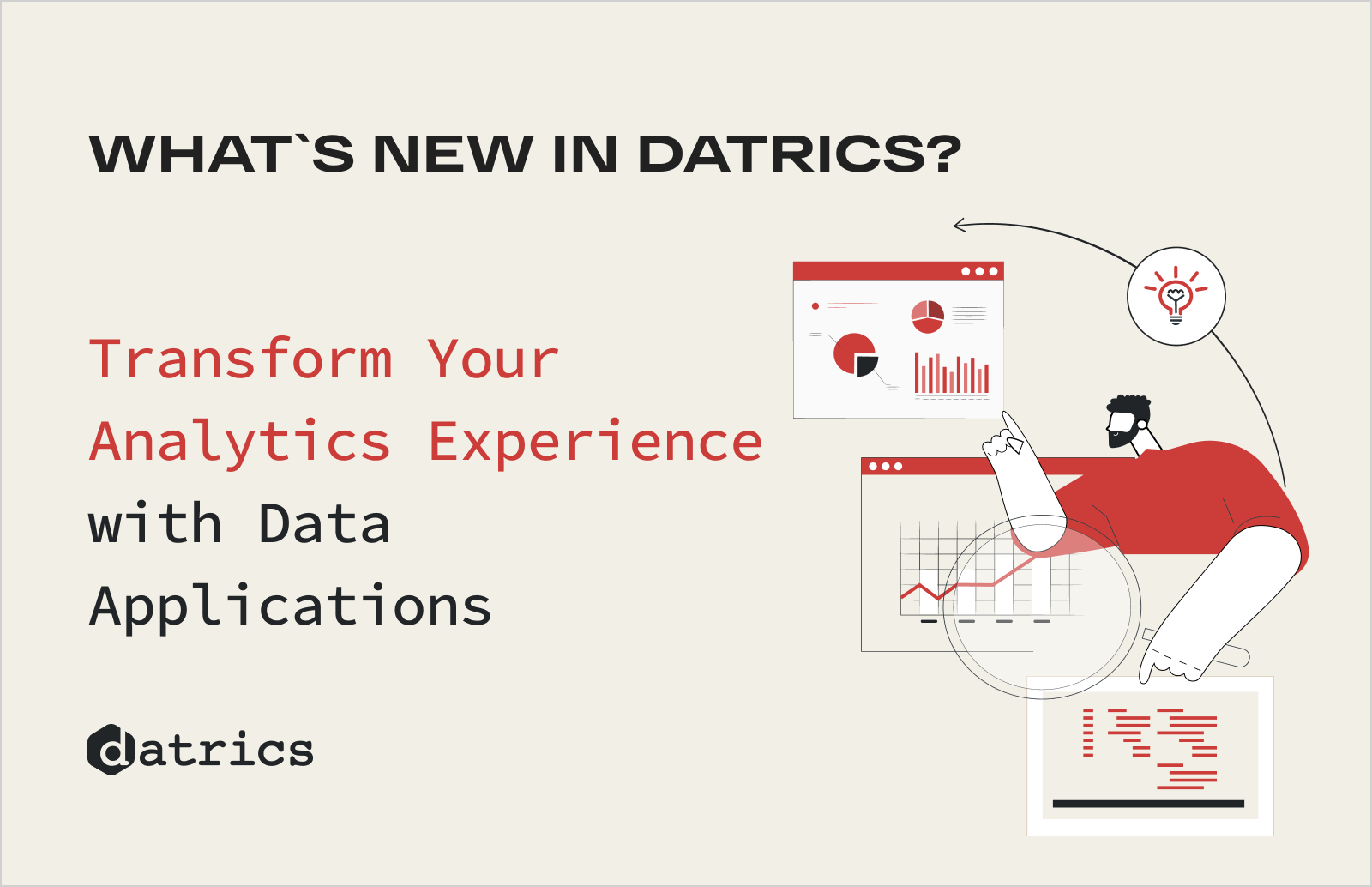 WHAT`S NEW IN DATRICS?

Transform Your Analytics Experience with Data Applications

datrics